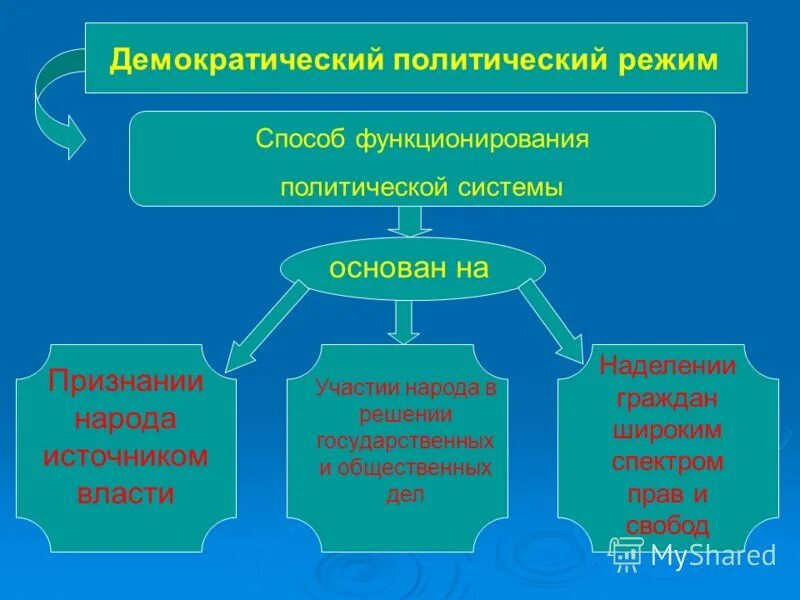 Демократический политический режим

Способ функционирования политической системы

основан на

Признании народа источником власти

Участии народа в решении государственных и общественных дел

Наделении граждан широким спектром прав и свобод

MyShared